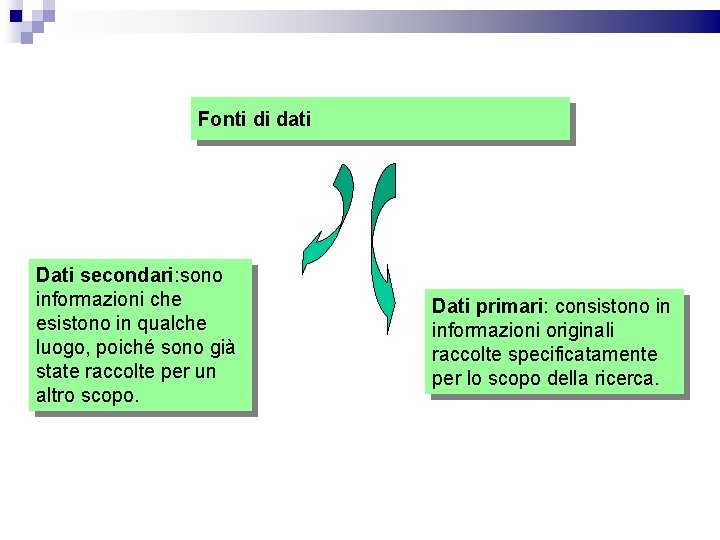 Fonti di dati

Dati secondari:sono informazioni che esistono in qualche luogo, poiché sono già state raccolte per un altro scopo.

Dati primari: consistono in informazioni originali raccolte specificatamente per lo scopo della ricerca.